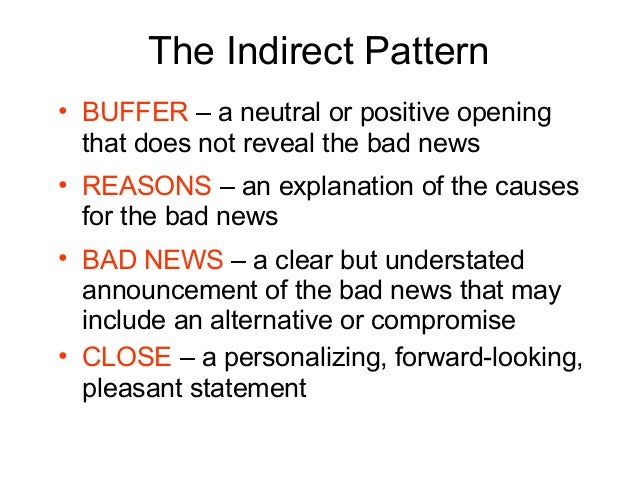 The Indirect Pattern

• BUFFER – a neutral or positive opening that does not reveal the bad news

• REASONS – an explanation of the causes for the bad news

• BAD NEWS – a clear but understated announcement of the bad news that may include an alternative or compromise

• CLOSE – a personalizing, forward-looking, pleasant statement